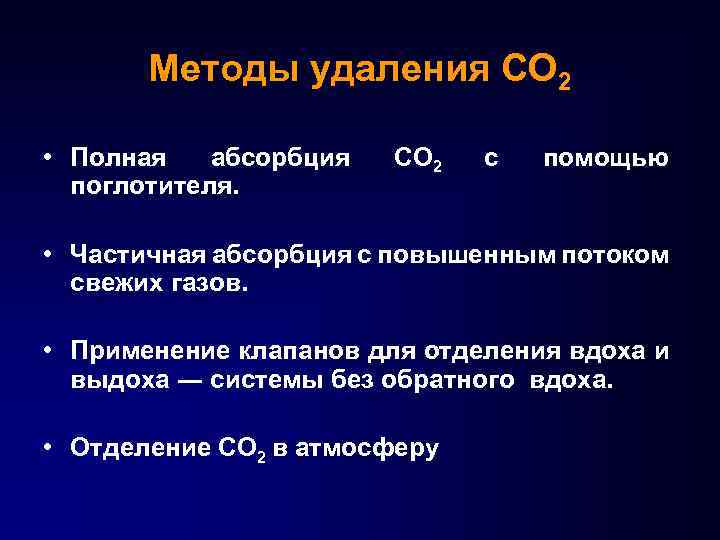 Методы удаления $CO_2$

• Полная абсорбция $CO_2$ с помощью поглотителя.

• Частичная абсорбция с повышенным потоком свежих газов.

• Применение клапанов для отделения вдоха и выдоха — системы без обратного вдоха.

• Отделение $CO_2$ в атмосферу